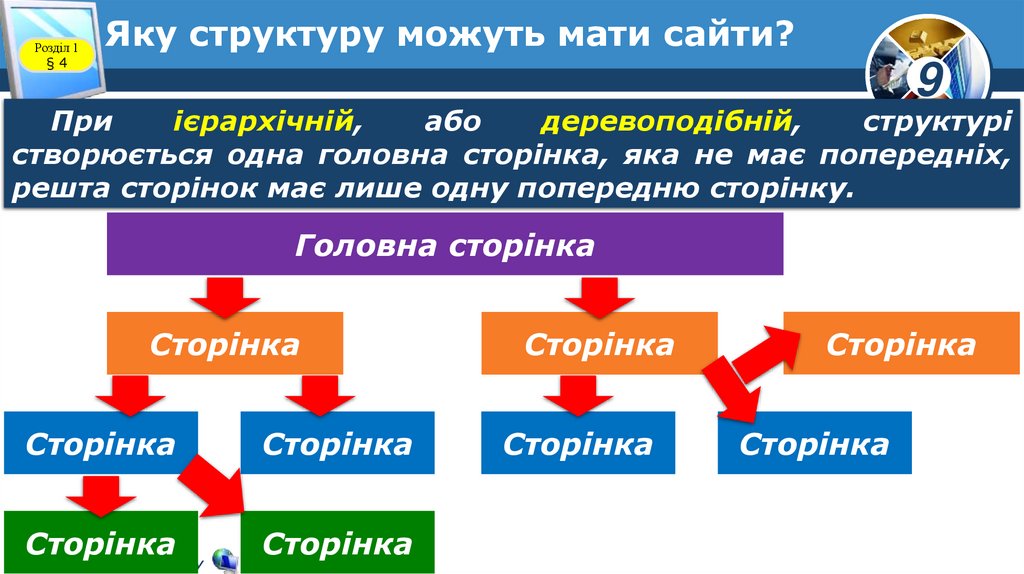 Розділ 1
§ 4

Яку структуру можуть мати сайти?

9

При ієрархічній, або деревоподібній, структурі створюється одна головна сторінка, яка не має попередніх, решта сторінок має лише одну попередню сторінку.

Головна сторінка

Сторінка

Сторінка

Сторінка

Сторінка

Сторінка

Сторінка

Сторінка

Сторінка

Сторінка